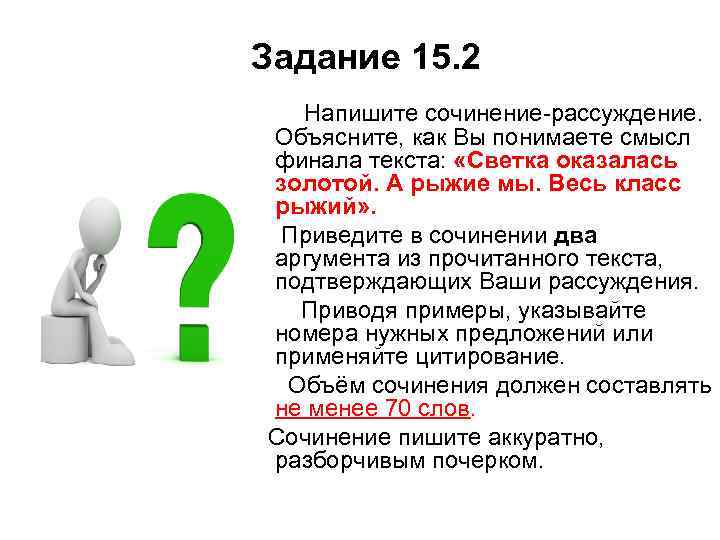 Задание 15.2

Напишите сочинение-рассуждение. Объясните, как Вы понимаете смысл финала текста: «Светка оказалась золотой. А рыжие мы. Весь класс рыжий».

Приведите в сочинении два аргумента из прочитанного текста, подтверждающих Ваши рассуждения.

Приводя примеры, указывайте номера нужных предложений или применяйте цитирование.

Объём сочинения должен составлять не менее 70 слов.

Сочинение пишите аккуратно, разборчивым почерком.